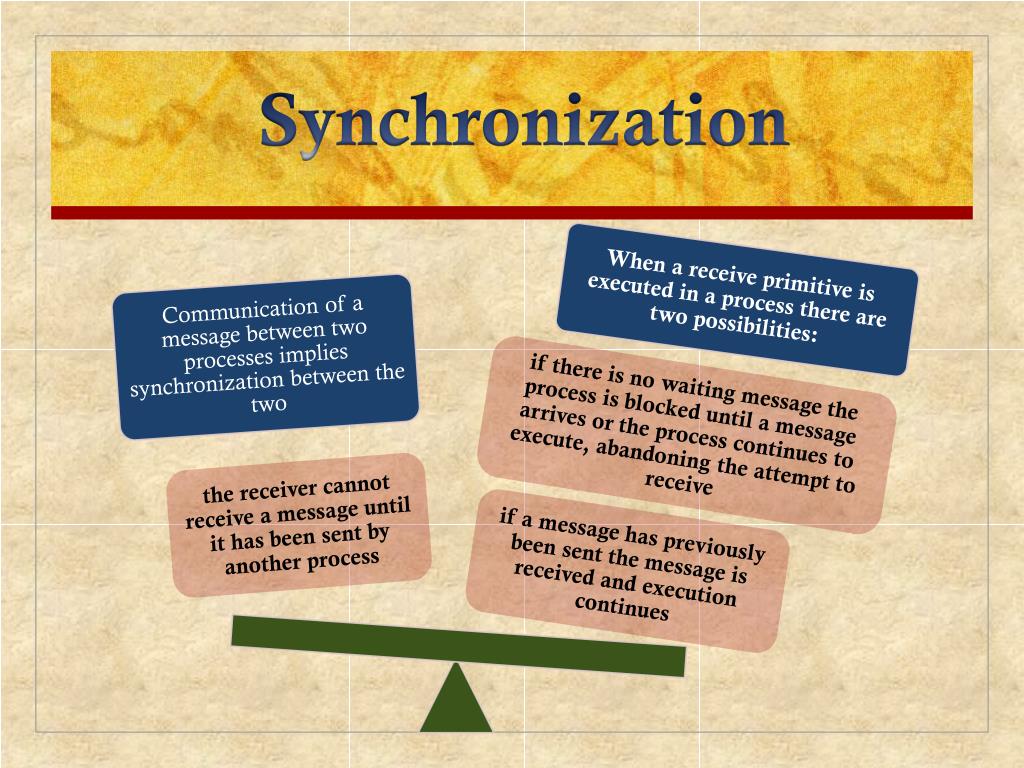 Synchronization

Communication of a message between two processes implies synchronization between the two

the receiver cannot receive a message until it has been sent by another process

When a receive primitive is executed in a process there are two possibilities:

if there is no waiting message the process is blocked until a message arrives or the process continues to execute, abandoning the attempt to receive

if a message has previously been sent the message is received and execution continues